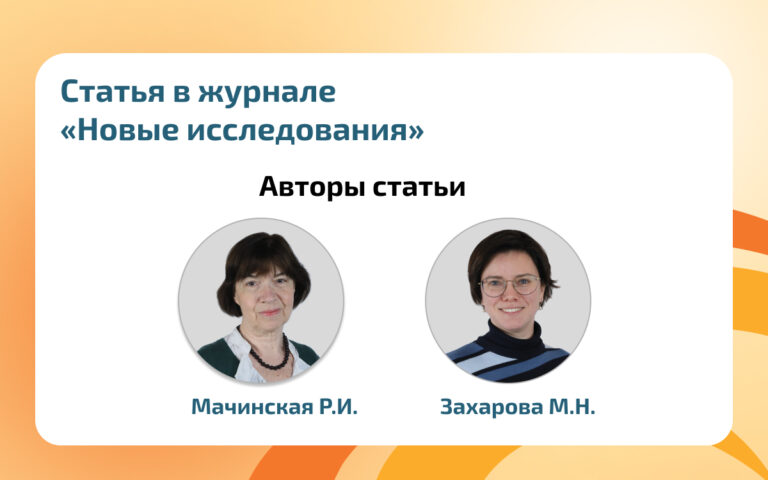 Статья в журнале «Новые исследования»

Авторы статьи

Мачинская Р.И.

Захарова М.Н.